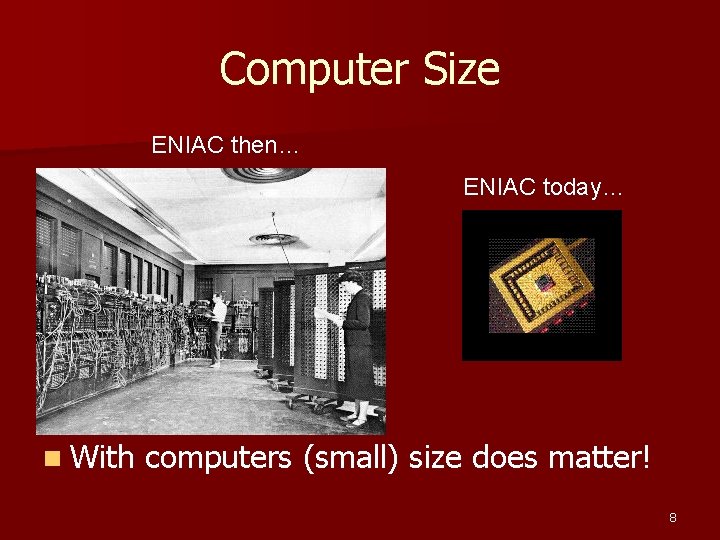 Computer Size

ENIAC then…

ENIAC today…

With computers (small) size does matter!

8